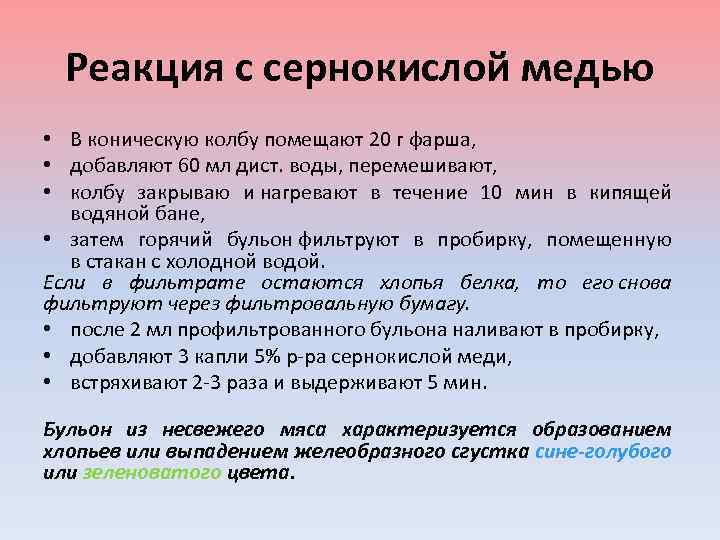 Реакция с сернокислой медью

• В коническую колбу помещают 20 г фарша,
• добавляют 60 мл дист. воды, перемешивают,
• колбу закрываю и нагревают в течение 10 мин в кипящей водяной бане,
• затем горячий бульон фильтруют в пробирку, помещенную в стакан с холодной водой.

Если в фильтрате остаются хлопья белка, то его снова фильтруют через фильтровальную бумагу.

• после 2 мл профильтрованного бульона наливают в пробирку,
• добавляют 3 капли 5% р-ра сернокислой меди,
• встряхивают 2-3 раза и выдерживают 5 мин.

Бульон из несвежего мяса характеризуется образованием хлопьев или выпадением желеобразного сгустка сине-голубого или зеленоватого цвета.